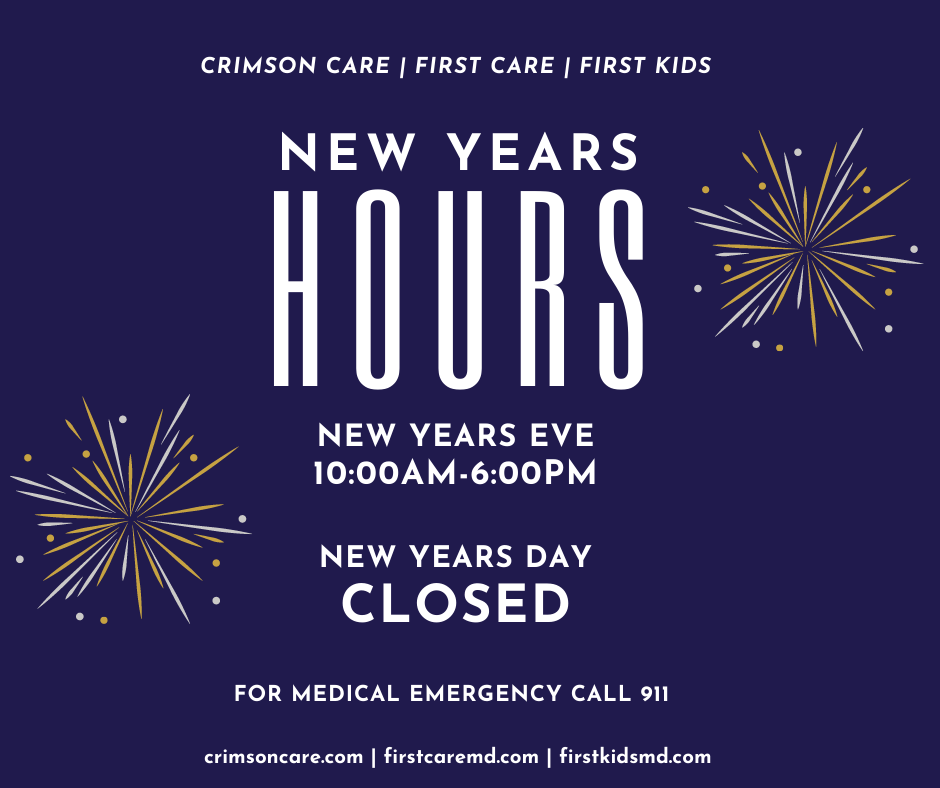 CRIMSON CARE | FIRST CARE | FIRST KIDS

NEW YEARS
HOURS

NEW YEARS EVE
10:00AM-6:00PM

NEW YEARS DAY
CLOSED

FOR MEDICAL EMERGENCY CALL 911

crimsoncare.com | firstcaremd.com | firstkidsmd.com